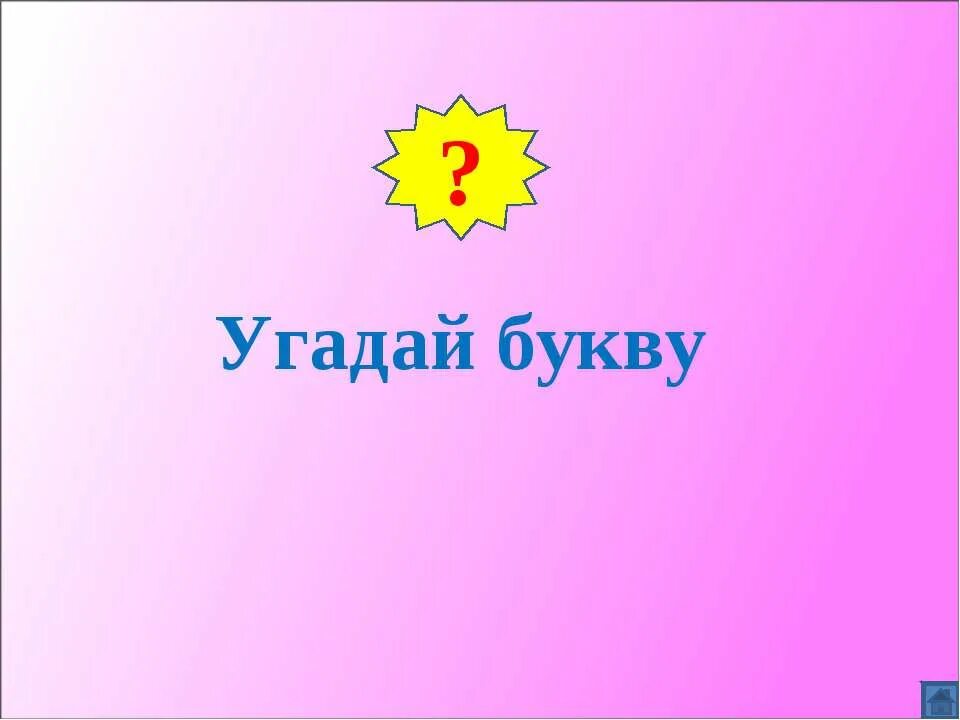 ?

Угадай букву